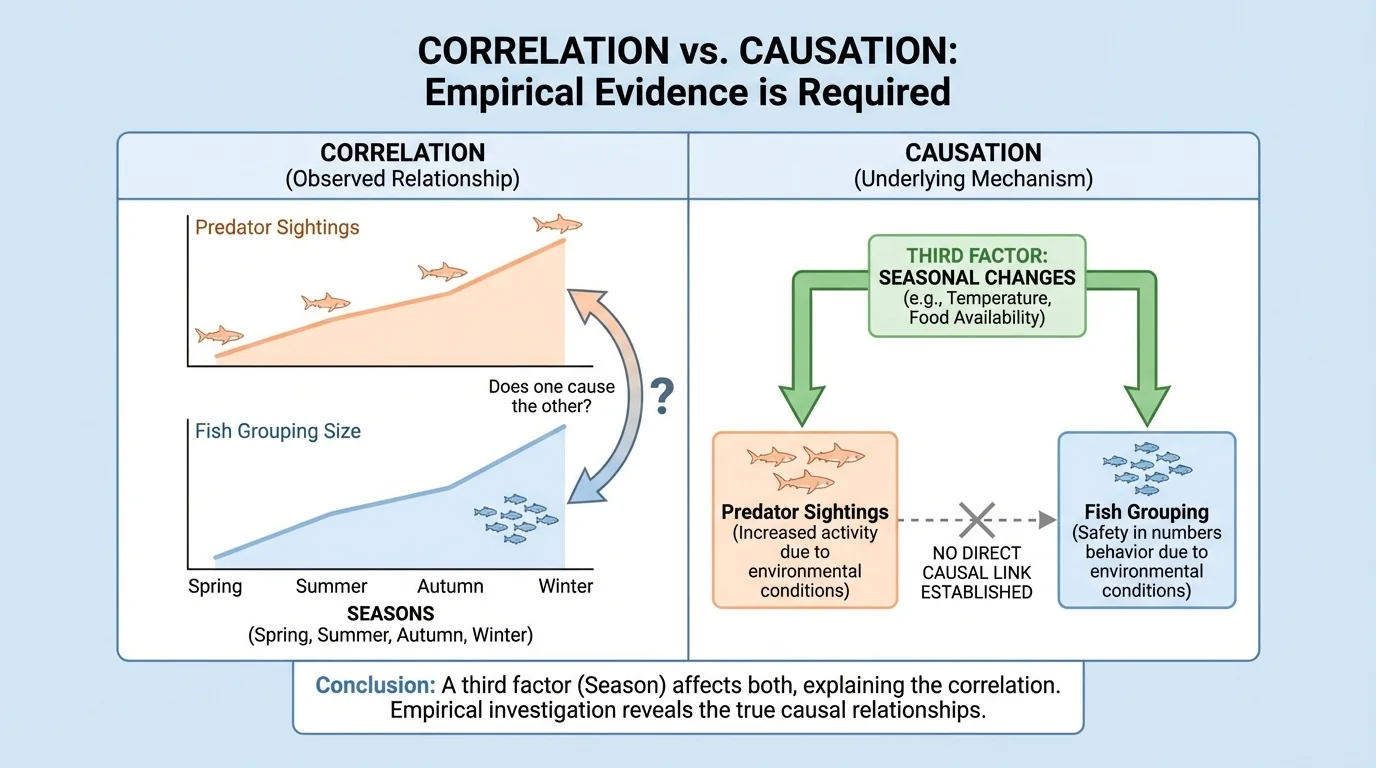 CORRELATION vs. CAUSATION:
Empirical Evidence is Required

CORRELATION
(Observed Relationship)

Predator Sightings

Does one cause the other?

?

Fish Grouping Size

Spring Summer Autumn Winter

SEASONS
(Spring, Summer, Autumn, Winter)

CAUSATION
(Underlying Mechanism)

THIRD FACTOR:
SEASONAL CHANGES
(e.g., Temperature, Food Availability)

Predator Sightings
(Increased activity due to environmental conditions)

NO DIRECT CAUSAL LINK ESTABLISHED

Fish Grouping
(Safety in numbers behavior due to environmental conditions)

Conclusion: A third factor (Season) affects both, explaining the correlation. Empirical investigation reveals the true causal relationships.